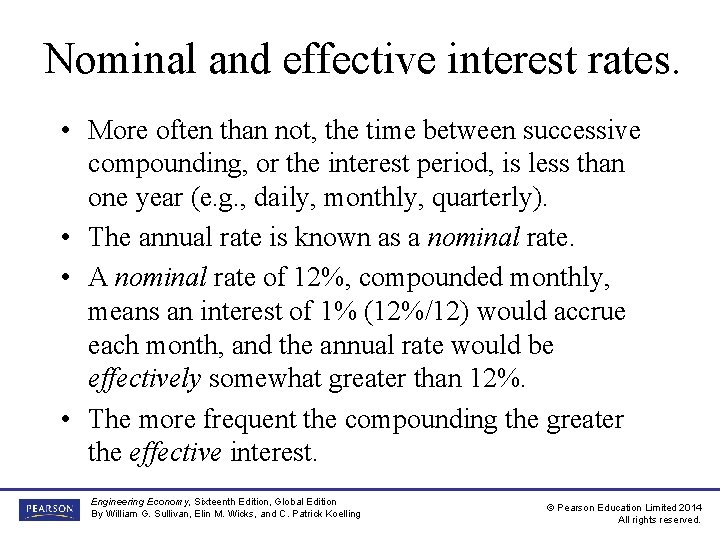 Nominal and effective interest rates.

• More often than not, the time between successive compounding, or the interest period, is less than one year (e.g., daily, monthly, quarterly).

• The annual rate is known as a nominal rate.

• A nominal rate of 12%, compounded monthly, means an interest of 1% (12%/12) would accrue each month, and the annual rate would be effectively somewhat greater than 12%.

• The more frequent the compounding the greater the effective interest.

PEARSON

Engineering Economy, Sixteenth Edition, Global Edition
By William G. Sullivan, Elin M. Wicks, and C. Patrick Koelling

© Pearson Education Limited 2014
All rights reserved.